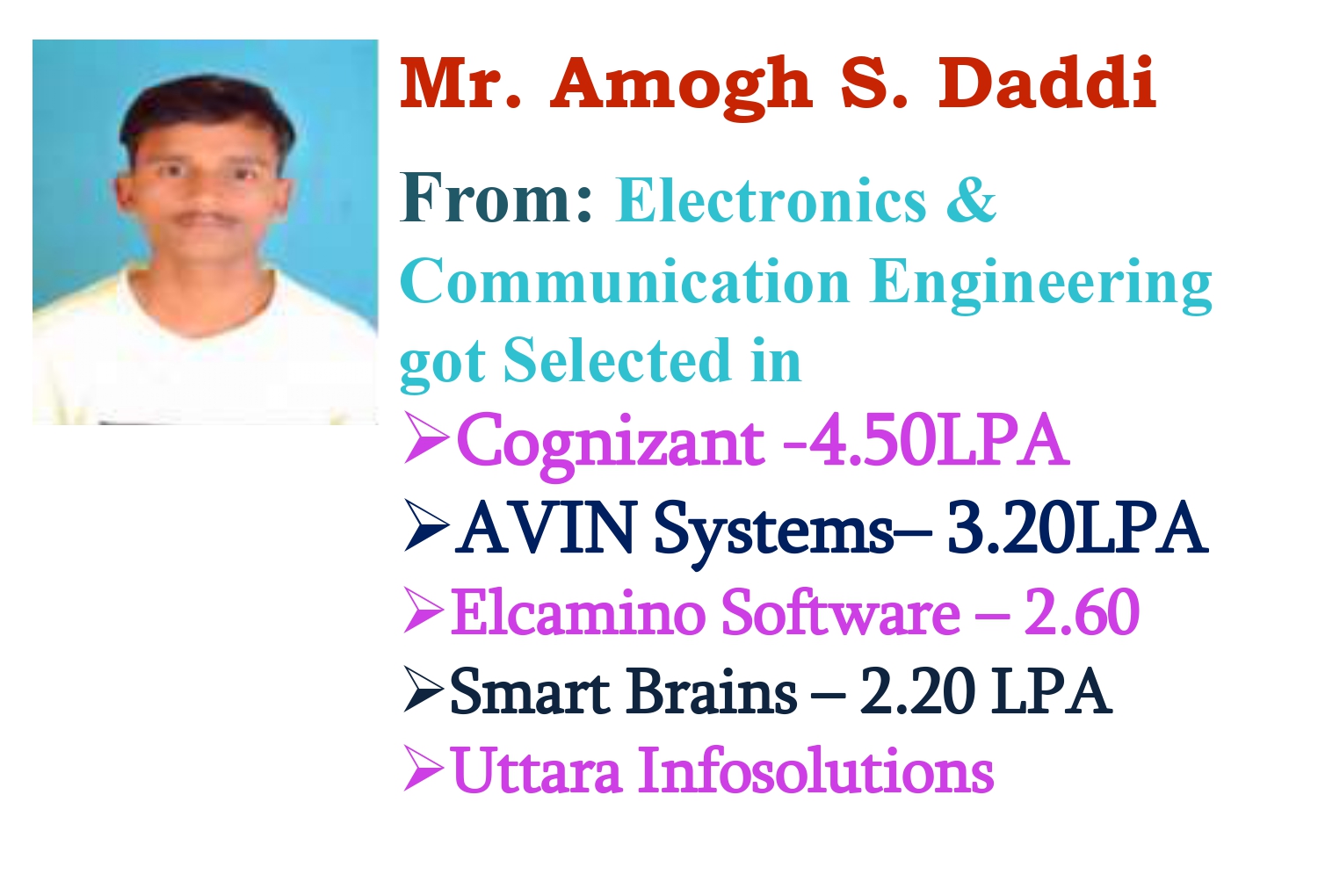 Mr. Amogh S. Daddi

From: Electronics & Communication Engineering got Selected in

➢Cognizant -4.50LPA
➢AVIN Systems– 3.20LPA
➢Elcamino Software – 2.60
➢Smart Brains – 2.20 LPA
➢Uttara Infosolutions